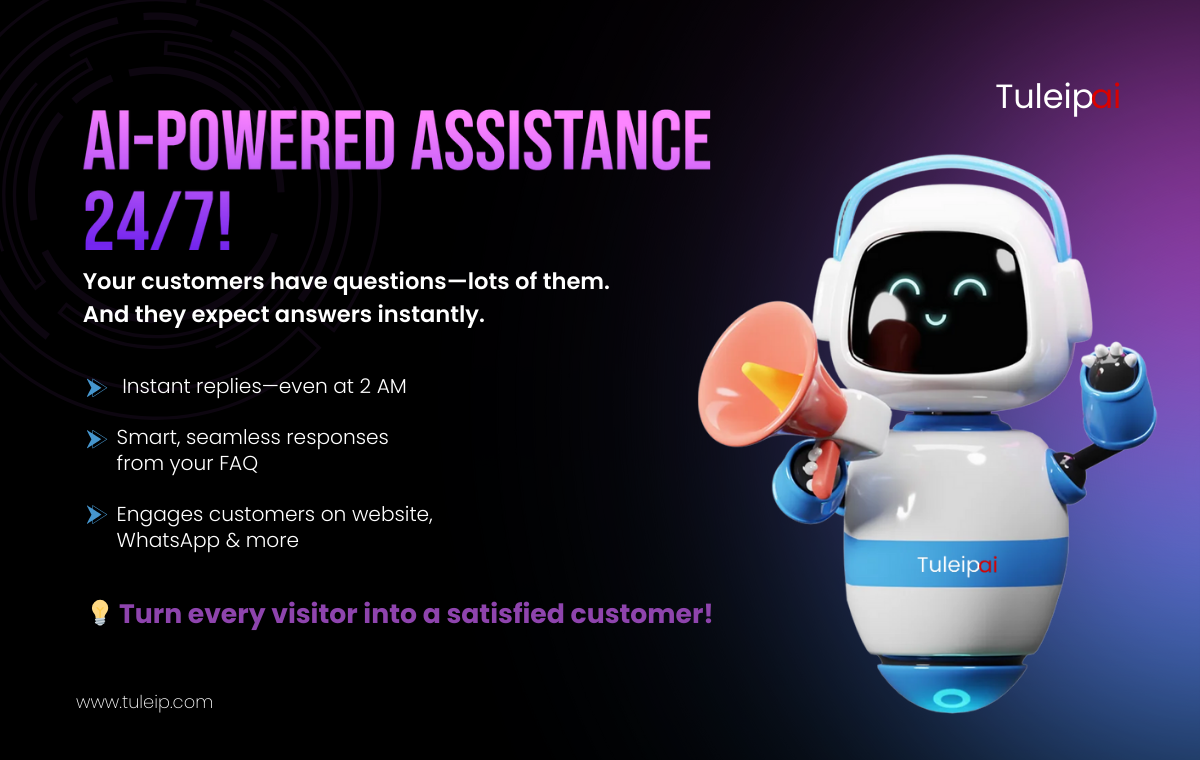 Tuleipai

AI-POWERED ASSISTANCE 24/7!

Your customers have questions—lots of them. And they expect answers instantly.

Instant replies—even at 2 AM

Smart, seamless responses from your FAQ

Engages customers on website, WhatsApp & more

💡 Turn every visitor into a satisfied customer!

Tuleipai

www.tuleip.com